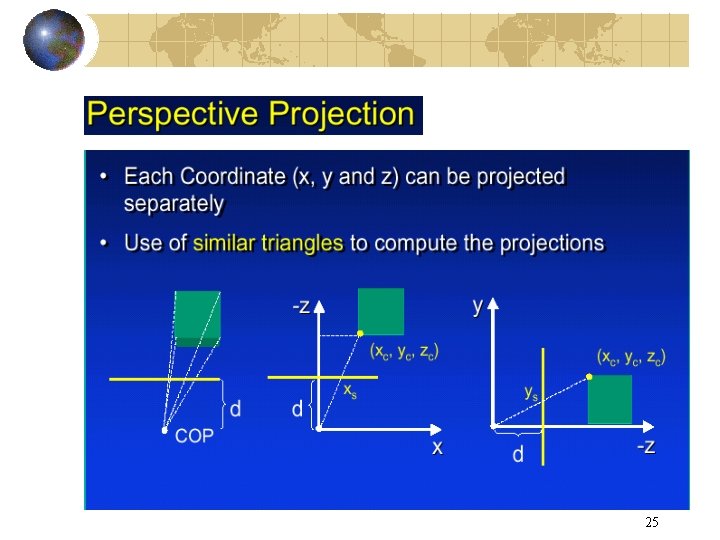 Perspective Projection

• Each Coordinate (x, y and z) can be projected separately

• Use of similar triangles to compute the projections

d
COP

-z
$(x_c, y_c, z_c)$
$x_s$
d
x

y
$(x_c, y_c, z_c)$
$y_s$
d
-z

25